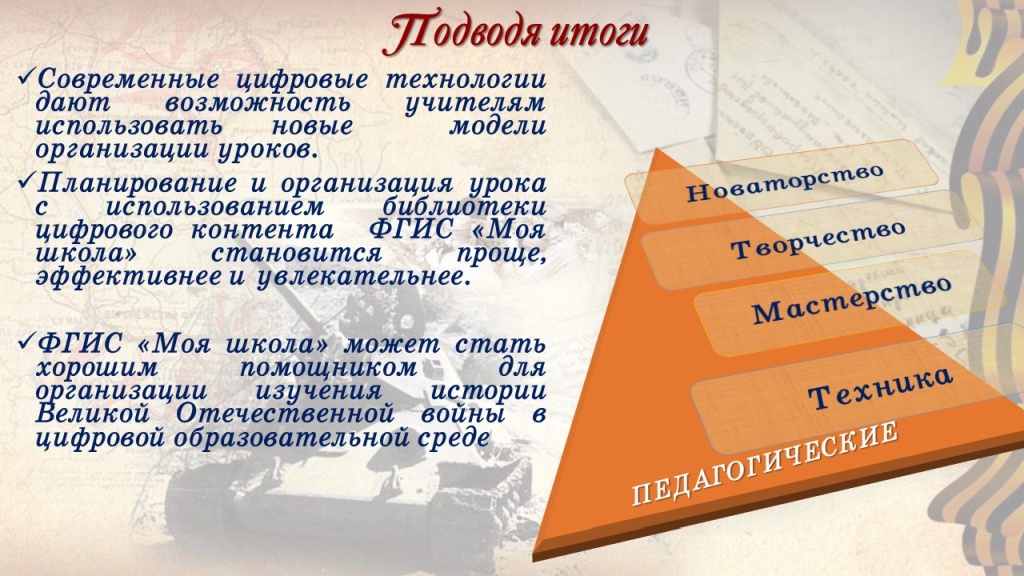 Подводя итоги

✓Современные цифровые технологии дают возможность учителям использовать новые модели организации уроков.

✓Планирование и организация урока с использованием библиотеки цифрового контента ФГИС «Моя школа» становится проще, эффективнее и увлекательнее.

✓ФГИС «Моя школа» может стать хорошим помощником для организации изучения истории Великой Отечественной войны в цифровой образовательной среде

Новаторство
Творчество
Мастерство
Техника
ПЕДАГОГИЧЕСКИЕ